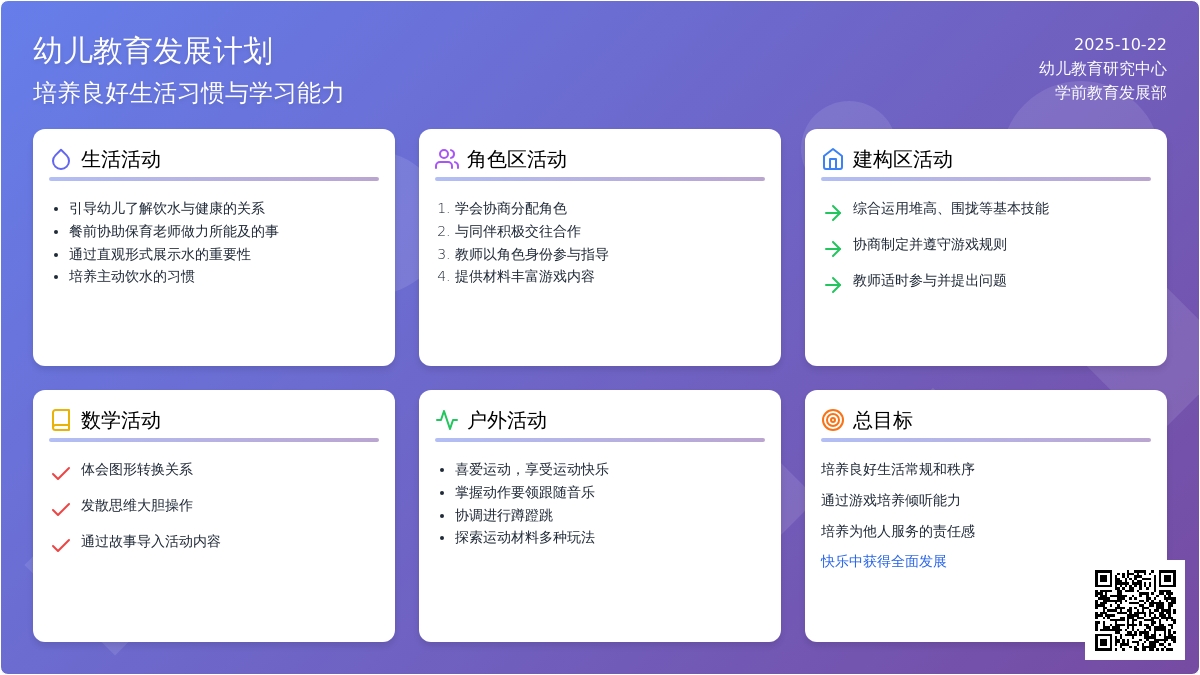 幼儿教育发展计划
培养良好生活习惯与学习能力

2025-10-22
幼儿教育研究中心
学前教育发展部

生活活动

- 引导幼儿了解饮水与健康的关系
- 餐前协助保育老师做力所能及的事
- 通过直观形式展示水的重要性
- 培养主动饮水的习惯

角色区活动

1. 学会协商分配角色
2. 与同伴积极交往合作
3. 教师以角色身份参与指导
4. 提供材料丰富游戏内容

建构区活动

综合运用堆高、围拢等基本技能
协商制定并遵守游戏规则
教师适时参与并提出问题

数学活动

体会图形转换关系
发散思维大胆操作
通过故事导入活动内容

户外活动

- 喜爱运动，享受运动快乐
- 掌握动作要领跟随音乐
- 协调进行蹲蹬跳
- 探索运动材料多种玩法

总目标

培养良好生活常规和秩序
通过游戏培养倾听能力
培养为他人服务的责任感
快乐中获得全面发展